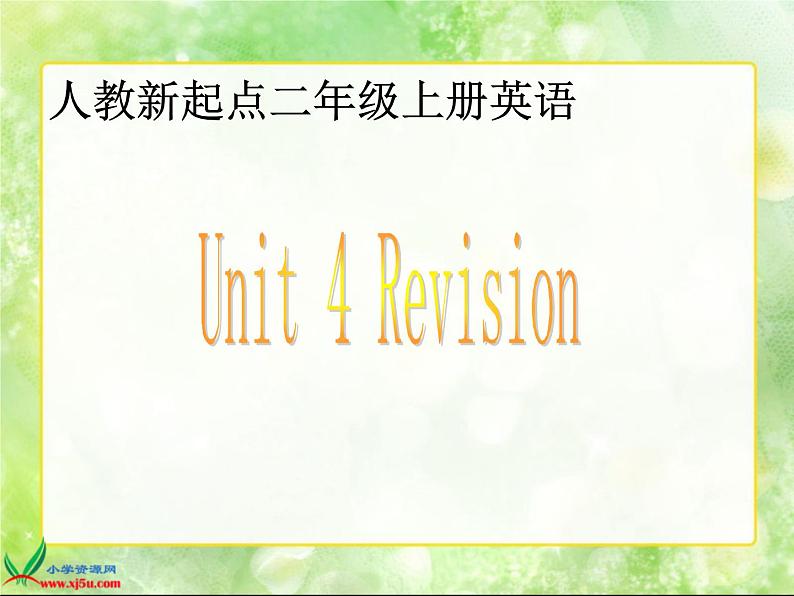 人教新起点二年级上册英语

Unit 4 Revision

小学资源网
www.xj5u.com